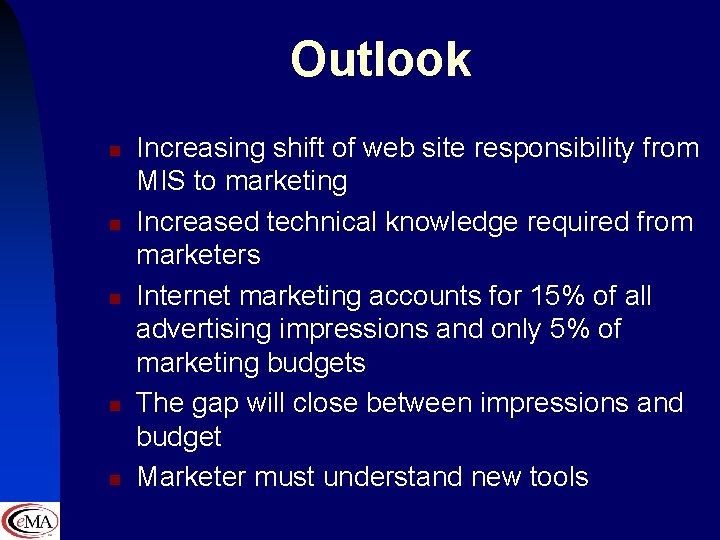 Outlook

- Increasing shift of web site responsibility from MIS to marketing
- Increased technical knowledge required from marketers
- Internet marketing accounts for 15% of all advertising impressions and only 5% of marketing budgets
- The gap will close between impressions and budget
- Marketer must understand new tools

eMA